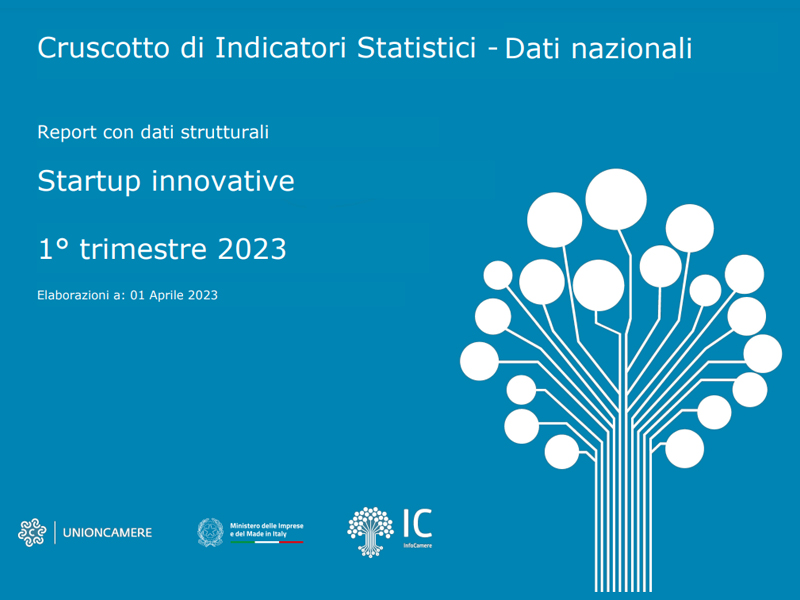 Cruscotto di Indicatori Statistici - Dati nazionali

Report con dati strutturali

Startup innovative

1° trimestre 2023

Elaborazioni a: 01 Aprile 2023

UNIONCAMERE

Ministero delle Imprese e del Made in Italy

IC

InfoCamere